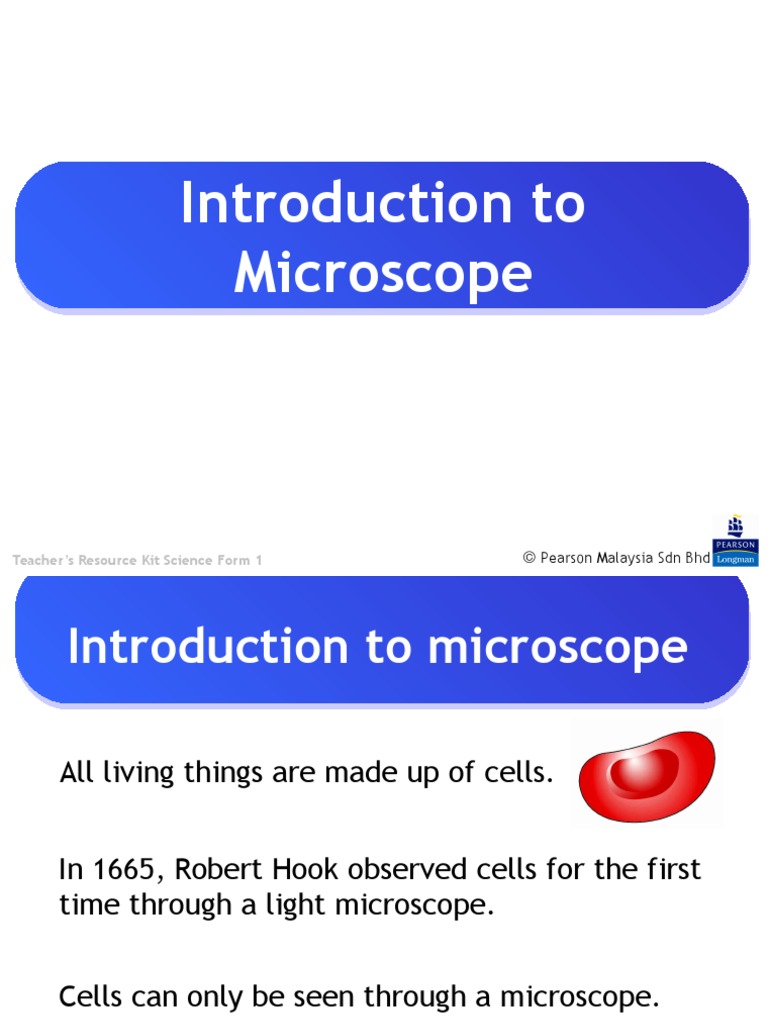 Introduction to Microscope

Teacher's Resource Kit Science Form 1

© Pearson Malaysia Sdn Bhd

PEARSON
Longman

Introduction to microscope

All living things are made up of cells.

In 1665, Robert Hook observed cells for the first time through a light microscope.

Cells can only be seen through a microscope.